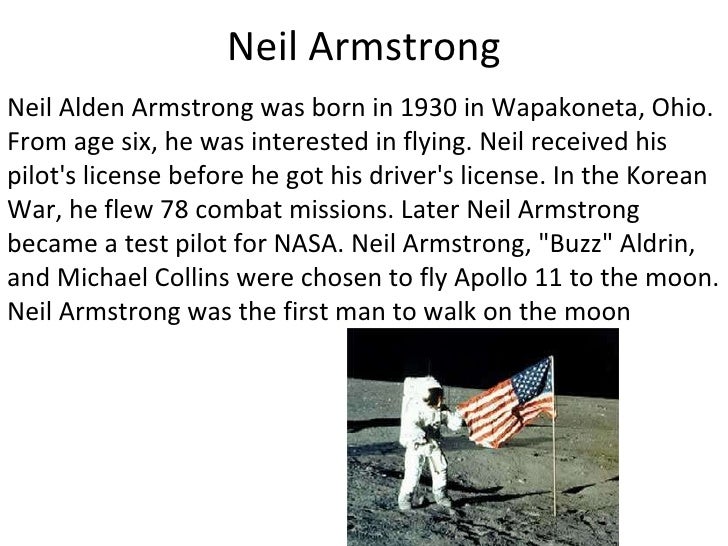 Neil Armstrong

Neil Alden Armstrong was born in 1930 in Wapakoneta, Ohio. From age six, he was interested in flying. Neil received his pilot's license before he got his driver's license. In the Korean War, he flew 78 combat missions. Later Neil Armstrong became a test pilot for NASA. Neil Armstrong, "Buzz" Aldrin, and Michael Collins were chosen to fly Apollo 11 to the moon. Neil Armstrong was the first man to walk on the moon